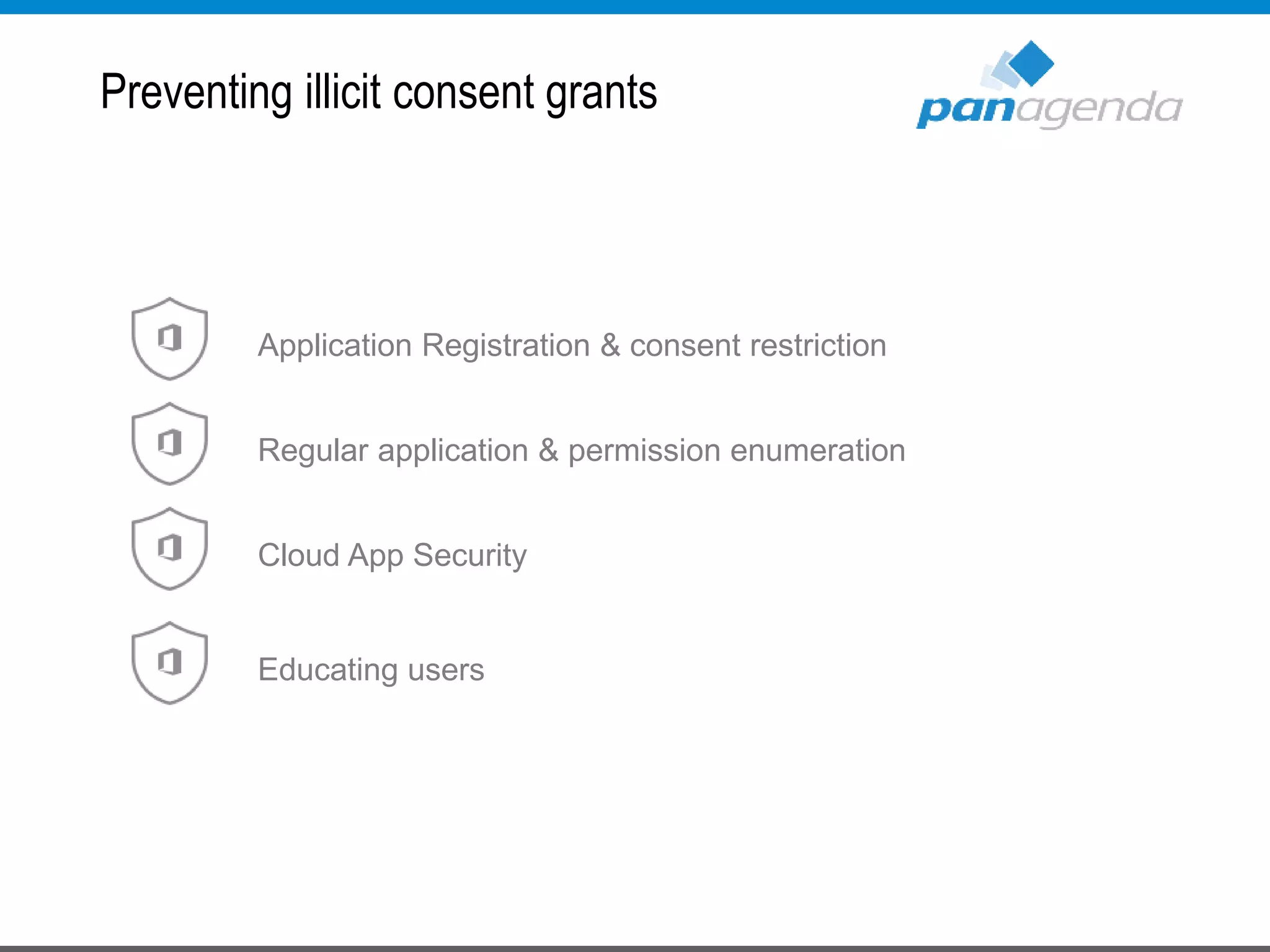 Preventing illicit consent grants

panagenda

Application Registration & consent restriction

Regular application & permission enumeration

Cloud App Security

Educating users